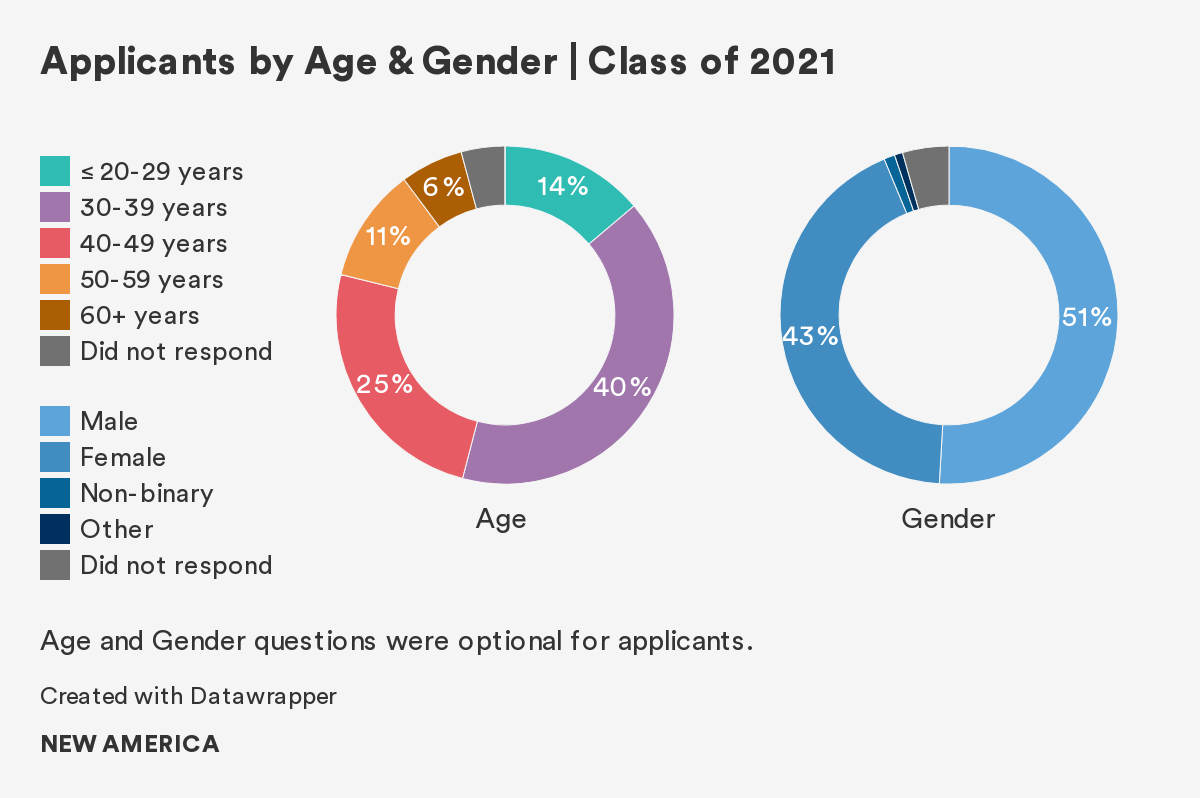 Applicants by Age & Gender | Class of 2021

≤ 20-29 years
30-39 years
40-49 years
50-59 years
60+ years
Did not respond

Male
Female
Non-binary
Other
Did not respond

14%
40%
25%
11%
6%

Age

51%
43%

Gender

Age and Gender questions were optional for applicants.

Created with Datawrapper

NEW AMERICA